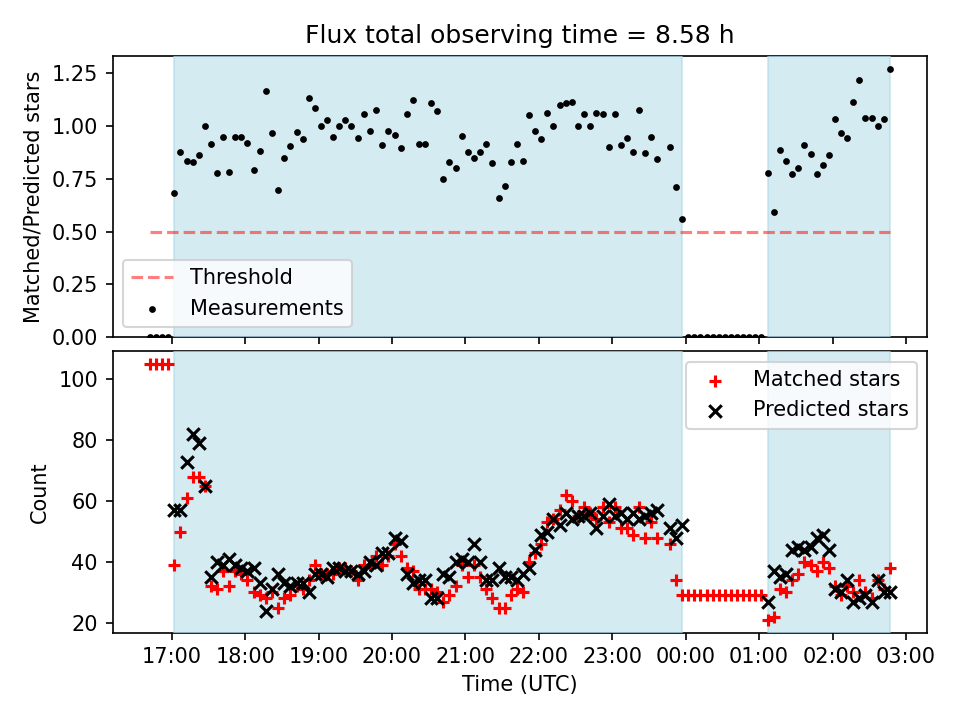 Flux total observing time = 8.58 h

Matched/Predicted stars

1.25
1.00
0.75
0.50
0.25
0.00

Threshold
Measurements

Count

100
80
60
40
20

Matched stars
Predicted stars

17:00 18:00 19:00 20:00 21:00 22:00 23:00 00:00 01:00 02:00 03:00

Time (UTC)